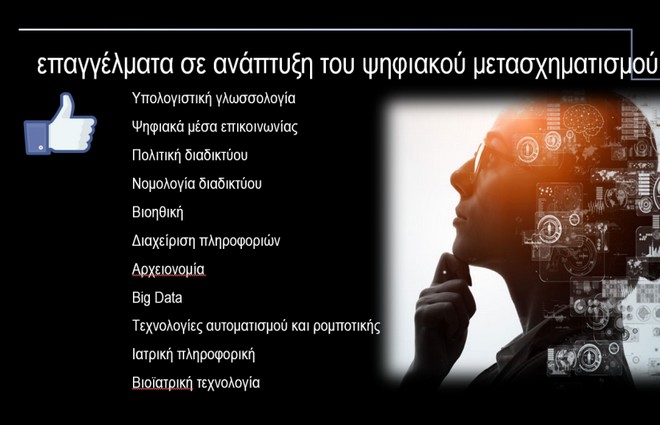 επαγγέλματα σε ανάπτυξη του ψηφιακού μετασχηματισμού

Υπολογιστική γλωσσολογία

Ψηφιακά μέσα επικοινωνίας

Πολιτική διαδικτύου

Νομολογία διαδικτύου

Βιοηθική

Διαχείριση πληροφοριών

Αρχειονομία

Big Data

Τεχνολογίες αυτοματισμού και ρομποτικής

Ιατρική πληροφορική

Βιοϊατρική τεχνολογία